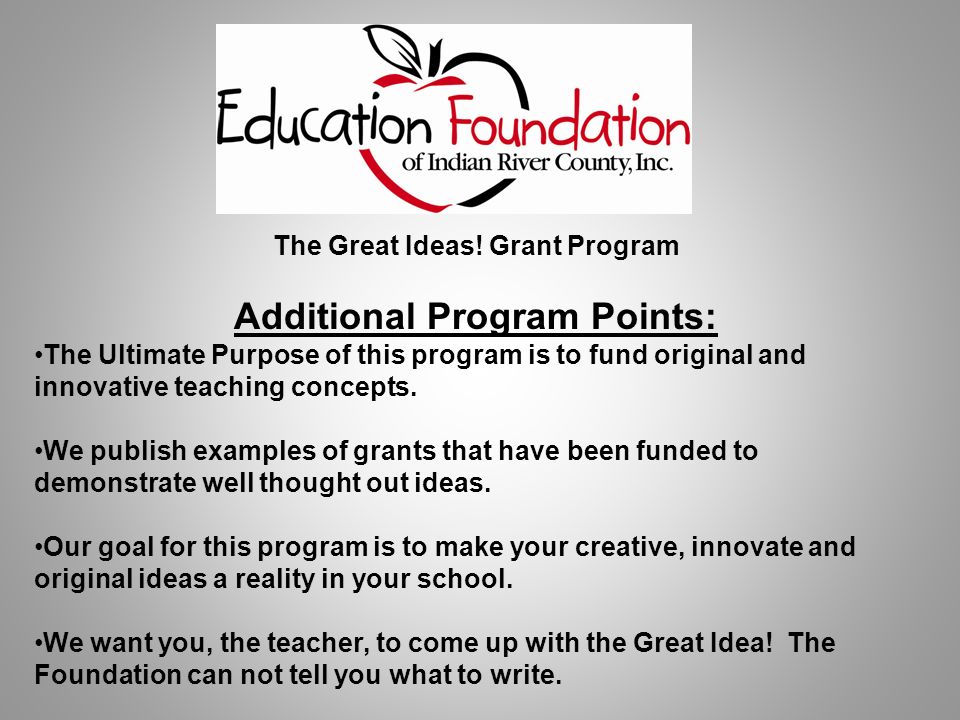 Education Foundation
of Indian River County, Inc.

The Great Ideas! Grant Program

Additional Program Points:

•The Ultimate Purpose of this program is to fund original and innovative teaching concepts.

•We publish examples of grants that have been funded to demonstrate well thought out ideas.

•Our goal for this program is to make your creative, innovate and original ideas a reality in your school.

•We want you, the teacher, to come up with the Great Idea! The Foundation can not tell you what to write.